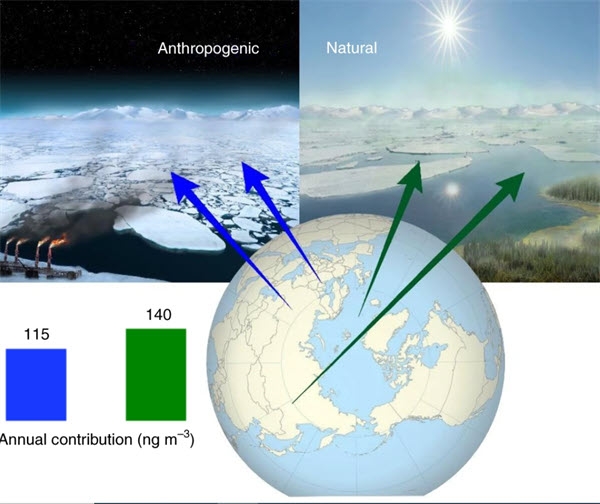 Anthropogenic

Natural

115

140

Annual contribution (ng $m^{-3}$)